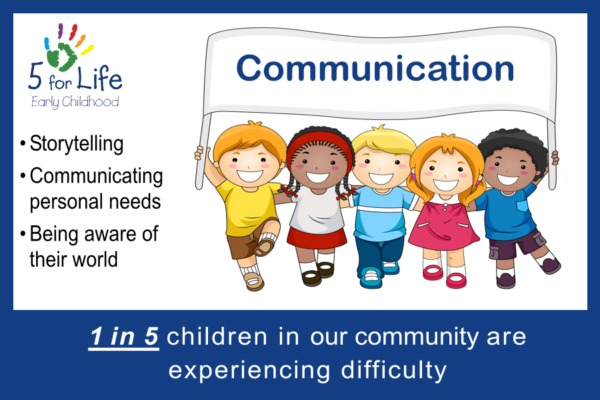 5 for Life
Early Childhood

Communication

• Storytelling
• Communicating personal needs
• Being aware of their world

1 in 5 children in our community are experiencing difficulty